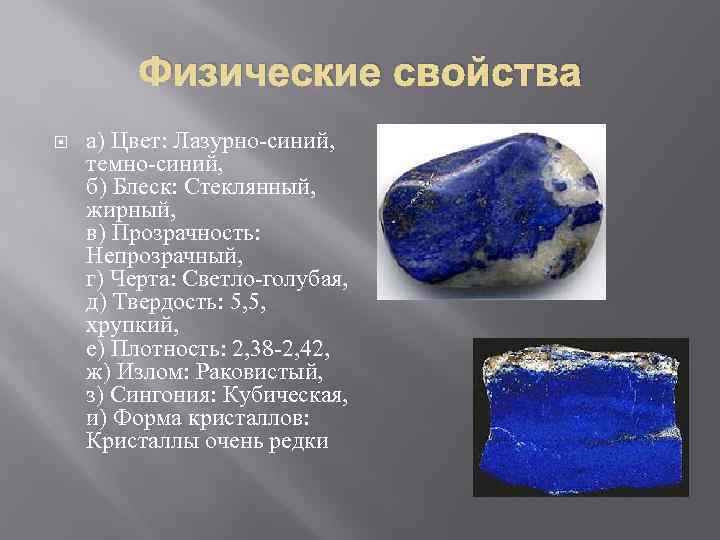 Физические свойства

а) Цвет: Лазурно-синий, темно-синий,
б) Блеск: Стеклянный, жирный,
в) Прозрачность: Непрозрачный,
г) Черта: Светло-голубая,
д) Твердость: 5,5, хрупкий,
е) Плотность: 2,38-2,42,
ж) Излом: Раковистый,
з) Сингония: Кубическая,
и) Форма кристаллов: Кристаллы очень редки